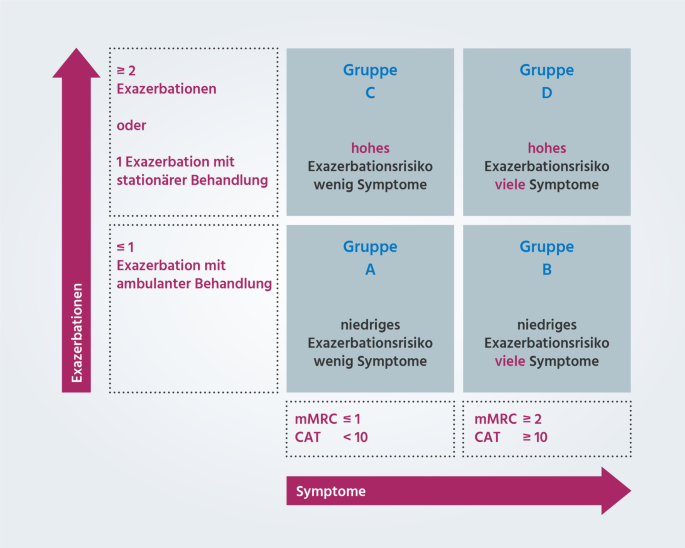 Exazerbationen

≥ 2
Exazerbationen

oder

1 Exazerbation mit stationärer Behandlung

Gruppe
C

hohes
Exazerbationsrisiko
wenig Symptome

Gruppe
D

hohes
Exazerbationsrisiko
viele Symptome

≤ 1
Exazerbation mit ambulanter Behandlung

Gruppe
A

niedriges
Exazerbationsrisiko
wenig Symptome

Gruppe
B

niedriges
Exazerbationsrisiko
viele Symptome

mMRC ≤ 1
CAT < 10

mMRC ≥ 2
CAT ≥ 10

Symptome